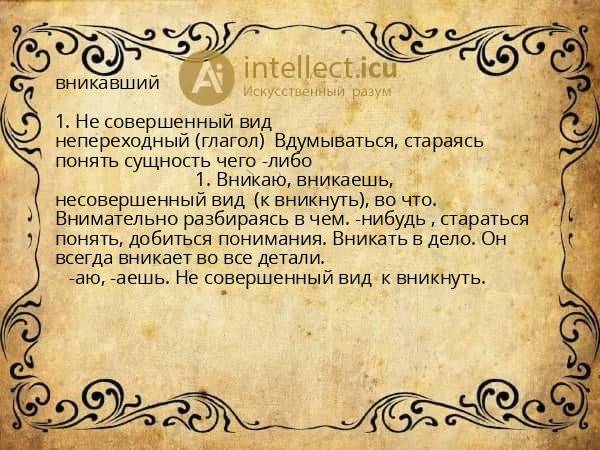 intellect.icu
Искусственный разум

вникавший

1. Не совершенный вид непереходный (глагол) Вдумываться, стараясь понять сущность чего -либо
1. Вникаю, вникаешь, несовершенный вид (к вникнуть), во что. Внимательно разбираясь в чем. -нибудь , стараться понять, добиться понимания. Вникать в дело. Он всегда вникает во все детали.
-аю, -аешь. Не совершенный вид к вникнуть.